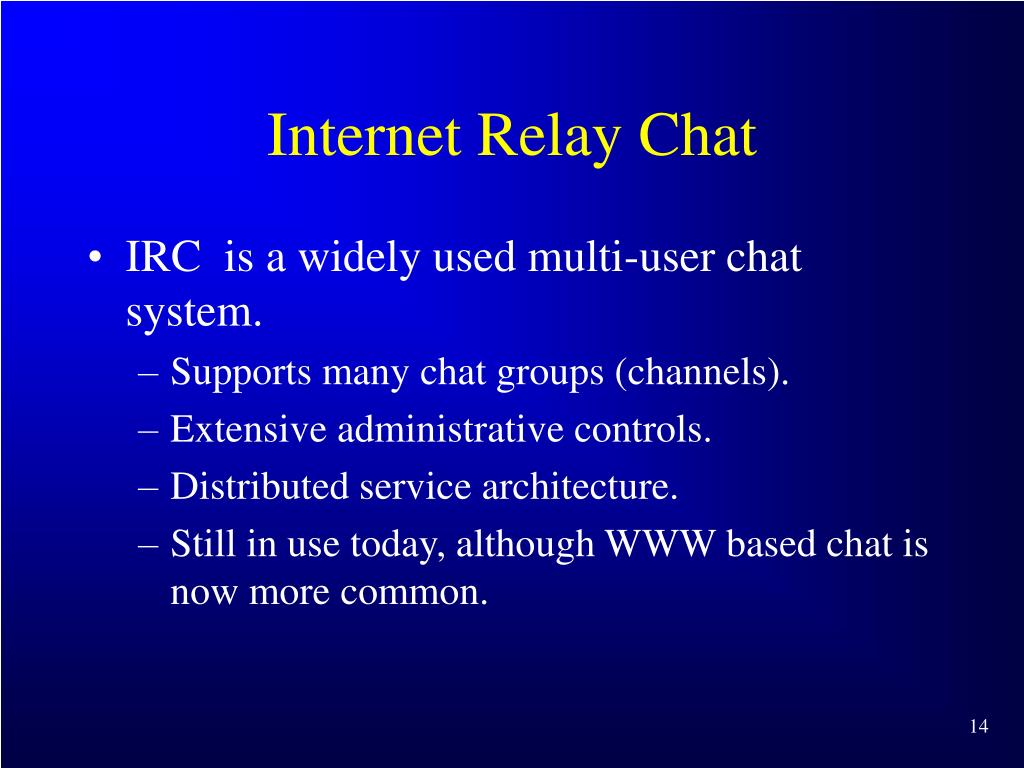 Internet Relay Chat

• IRC is a widely used multi-user chat system.
– Supports many chat groups (channels).
– Extensive administrative controls.
– Distributed service architecture.
– Still in use today, although WWW based chat is now more common.

14